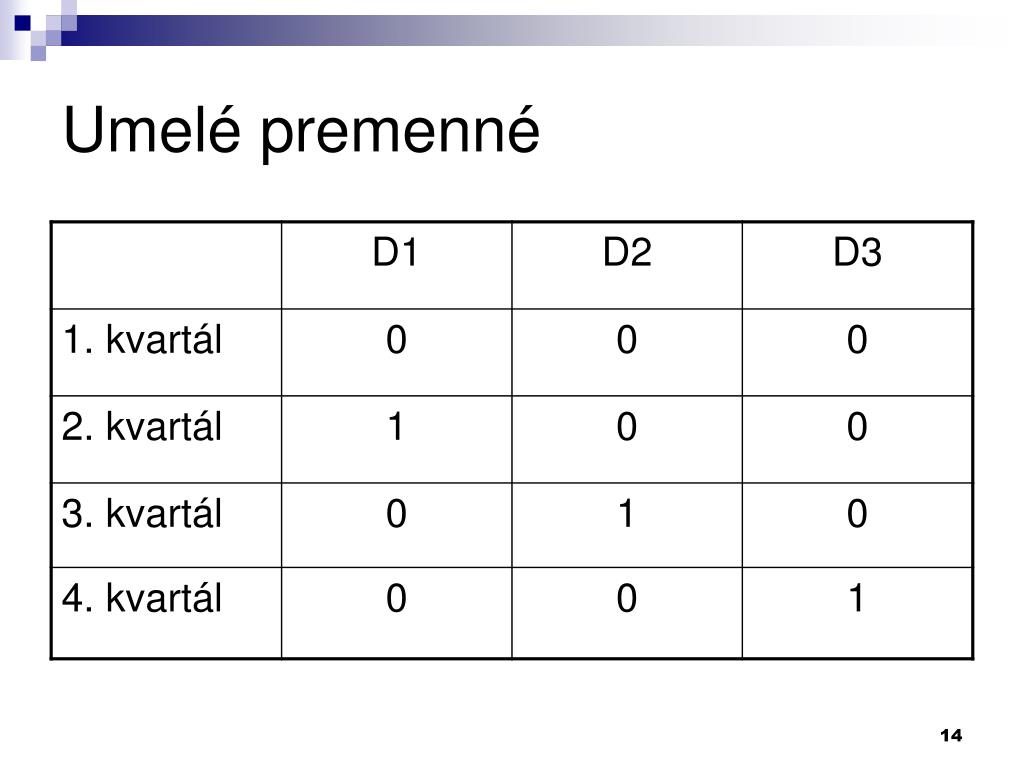 Umelé premenné

| | D1 | D2 | D3 |
|---|---|---|---|
| 1. kvartál | 0 | 0 | 0 |
| 2. kvartál | 1 | 0 | 0 |
| 3. kvartál | 0 | 1 | 0 |
| 4. kvartál | 0 | 0 | 1 |

14